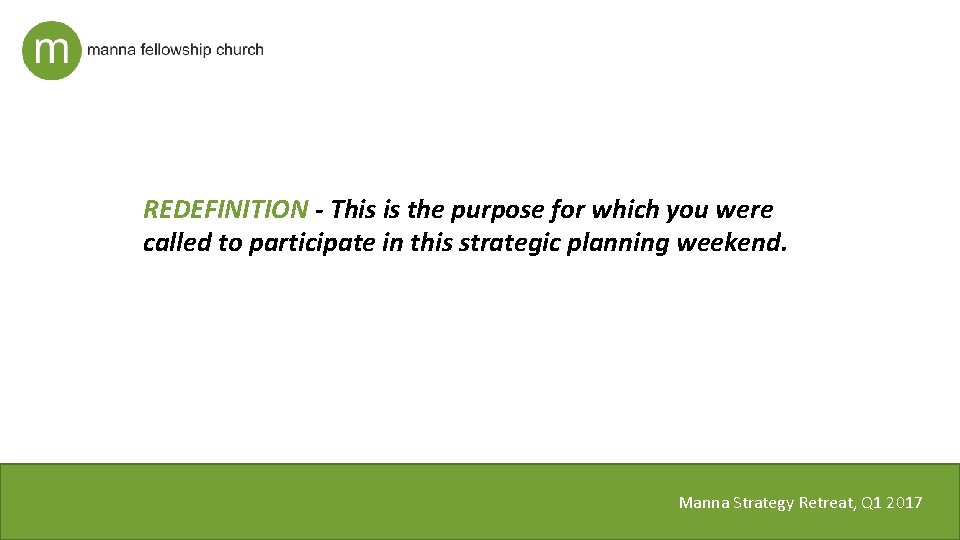 m manna fellowship church

REDEFINITION - This is the purpose for which you were called to participate in this strategic planning weekend.

Manna Strategy Retreat, Q1 2017